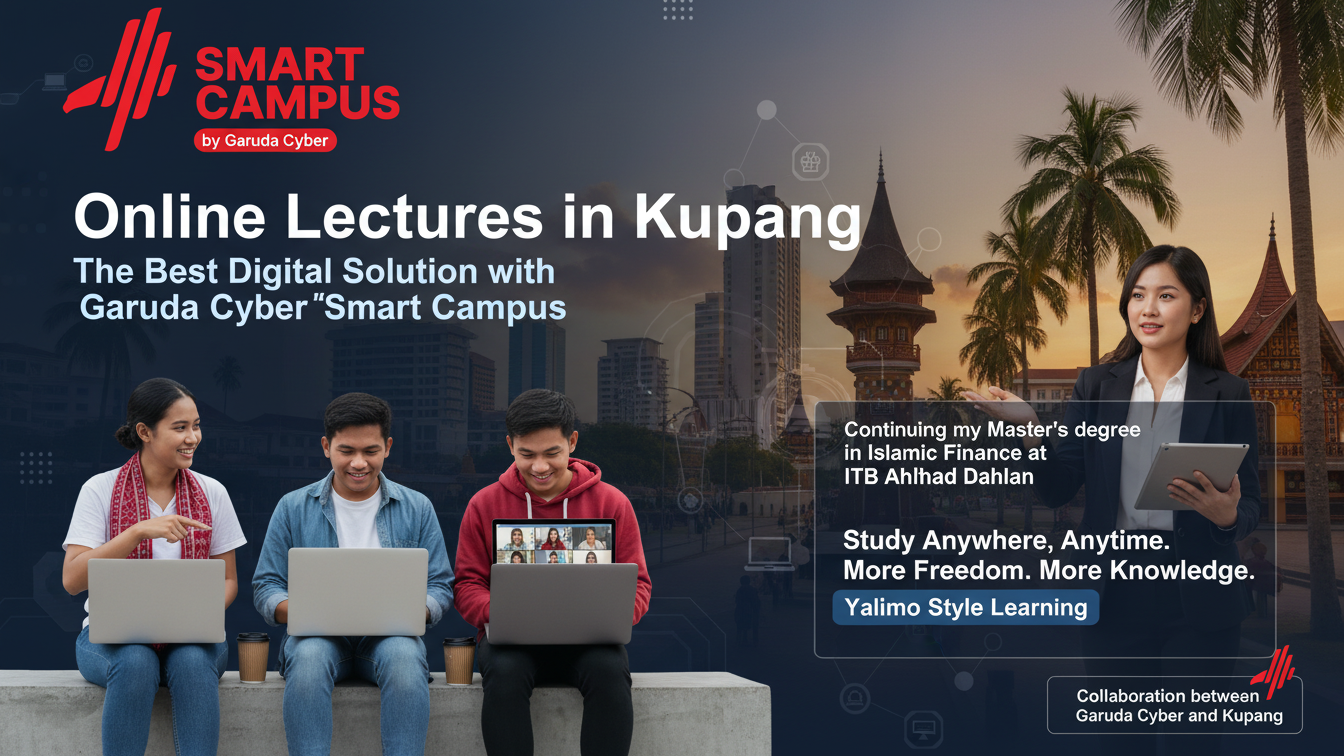 SMART CAMPUS
by Garuda Cyber

Online Lectures in Kupang

The Best Digital Solution with Garuda Cyber "Smart Campus

Continuing my Master's degree in Islamic Finance at ITB Ahlhad Dahlan

Study Anywhere, Anytime. More Freedom. More Knowledge.

Yalimo Style Learning

Collaboration between Garuda Cyber and Kupang